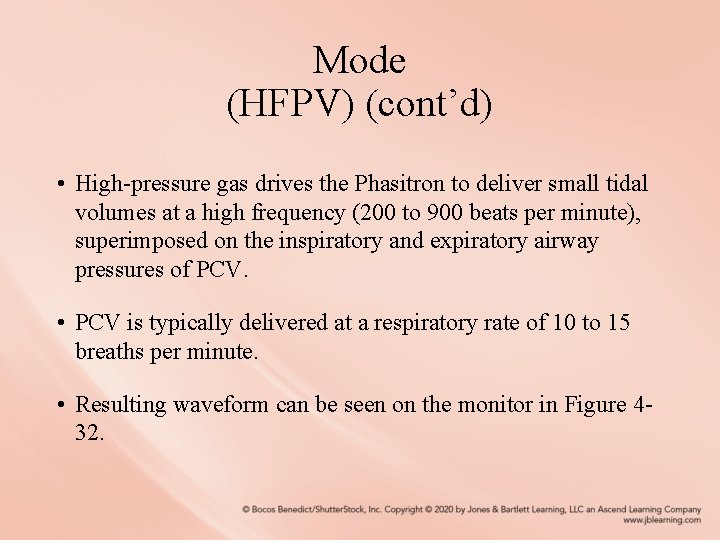 Mode
(HFPV) (cont’d)

• High-pressure gas drives the Phasitron to deliver small tidal volumes at a high frequency (200 to 900 beats per minute), superimposed on the inspiratory and expiratory airway pressures of PCV.

• PCV is typically delivered at a respiratory rate of 10 to 15 breaths per minute.

• Resulting waveform can be seen on the monitor in Figure 4-32.

© Bocos Benedict/ShutterStock, Inc. Copyright © 2020 by Jones & Bartlett Learning, LLC an Ascend Learning Company
www.jblearning.com